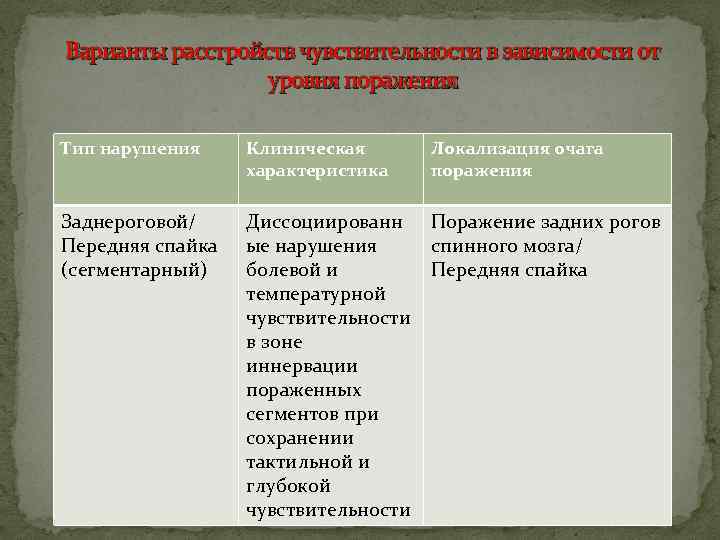 Варианты расстройств чувствительности в зависимости от уровня поражения

| Тип нарушения | Клиническая характеристика | Локализация очага поражения |
|---|---|---|
| Заднероговой/ Передняя спайка (сегментарный) | Диссоциированные нарушения болевой и температурной чувствительности в зоне иннервации пораженных сегментов при сохранении тактильной и глубокой чувствительности | Поражение задних рогов спинного мозга/ Передняя спайка |